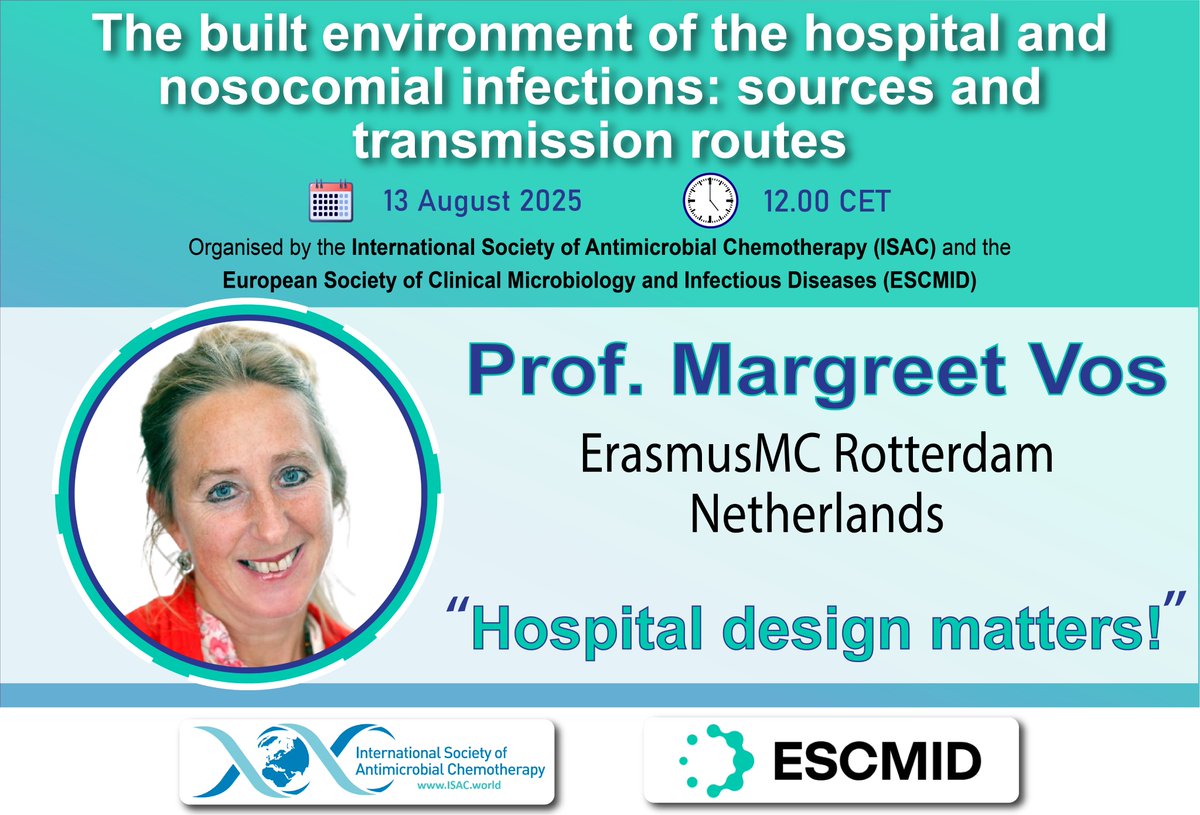 The built environment of the hospital and nosocomial infections: sources and transmission routes

13 August 2025

12.00 CET

Organised by the International Society of Antimicrobial Chemotherapy (ISAC) and the European Society of Clinical Microbiology and Infectious Diseases (ESCMID)

Prof. Margreet Vos

ErasmusMC Rotterdam
Netherlands

"Hospital design matters!"

International Society of Antimicrobial Chemotherapy
www.ISAC.world

ESCMID